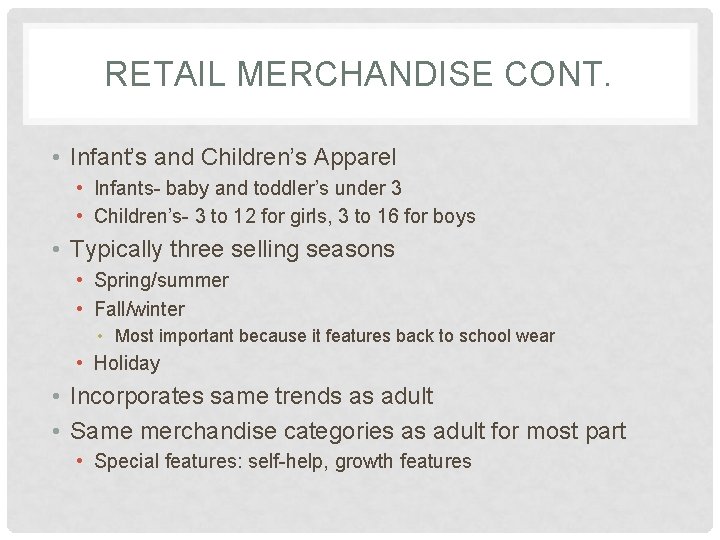 RETAIL MERCHANDISE CONT.

• Infant's and Children's Apparel
  • Infants- baby and toddler's under 3
  • Children's- 3 to 12 for girls, 3 to 16 for boys
• Typically three selling seasons
  • Spring/summer
  • Fall/winter
    • Most important because it features back to school wear
  • Holiday
• Incorporates same trends as adult
• Same merchandise categories as adult for most part
  • Special features: self-help, growth features